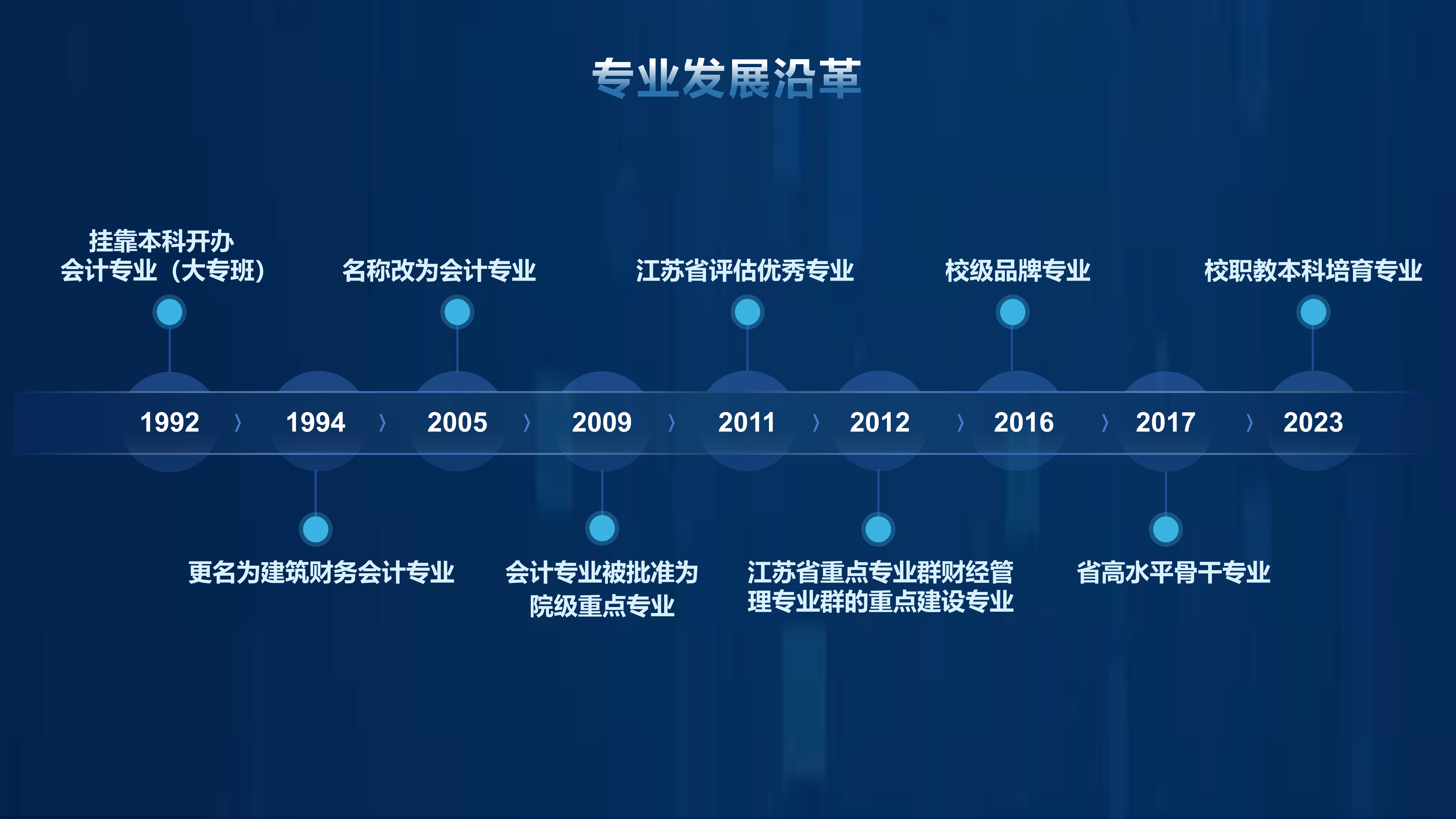 专业发展沿革

挂靠本科开办会计专业（大专班）

名称改为会计专业

江苏省评估优秀专业

校级品牌专业

校职教本科培育专业

1992 〉 1994 〉 2005 〉 2009 〉 2011 〉 2012 〉 2016 〉 2017 〉 2023

更名为建筑财务会计专业

会计专业被批准为院级重点专业

江苏省重点专业群财经管理专业群的重点建设专业

省高水平骨干专业